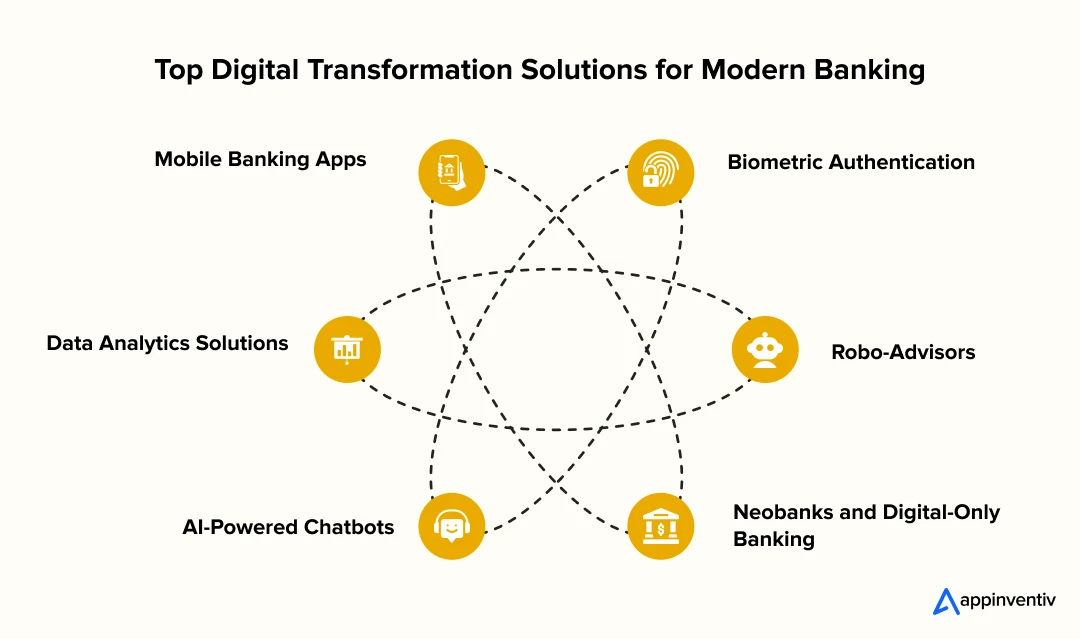 Top Digital Transformation Solutions for Modern Banking

Mobile Banking Apps

Biometric Authentication

Data Analytics Solutions

Robo-Advisors

AI-Powered Chatbots

Neobanks and Digital-Only Banking

appinventiv